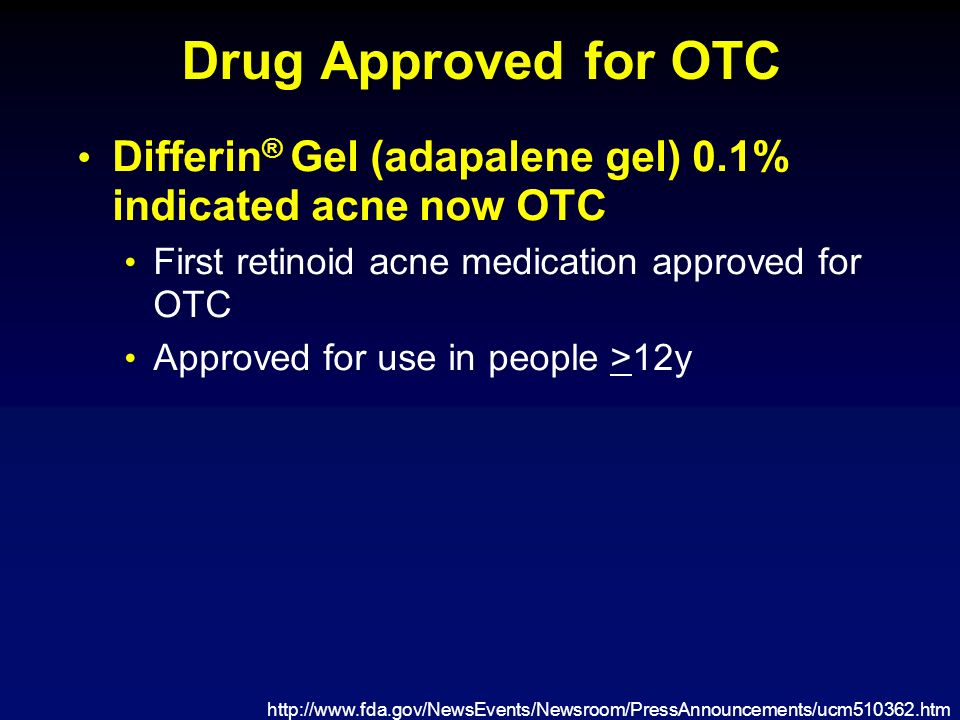 Drug Approved for OTC

• Differin® Gel (adapalene gel) 0.1% indicated acne now OTC

• First retinoid acne medication approved for OTC

• Approved for use in people $\geq$12y

http://www.fda.gov/NewsEvents/Newsroom/PressAnnouncements/ucm510362.htm